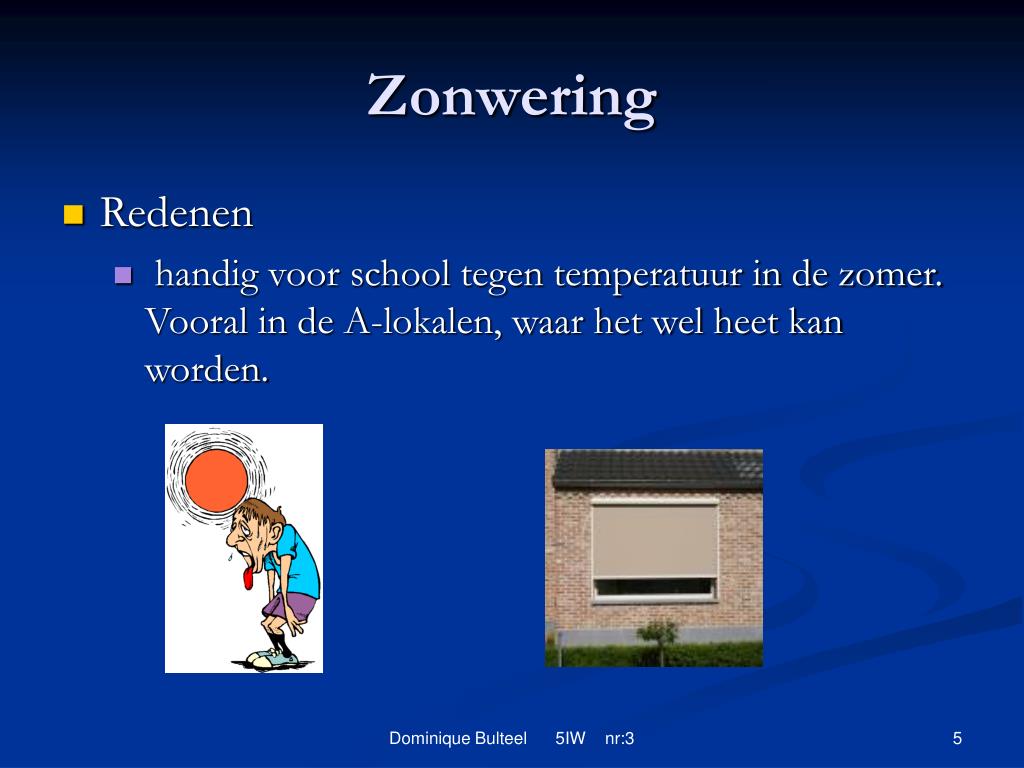 Zonwering

Redenen

handig voor school tegen temperatuur in de zomer. Vooral in de A-lokalen, waar het wel heet kan worden.

Dominique Bulteel 5IW nr:3

5